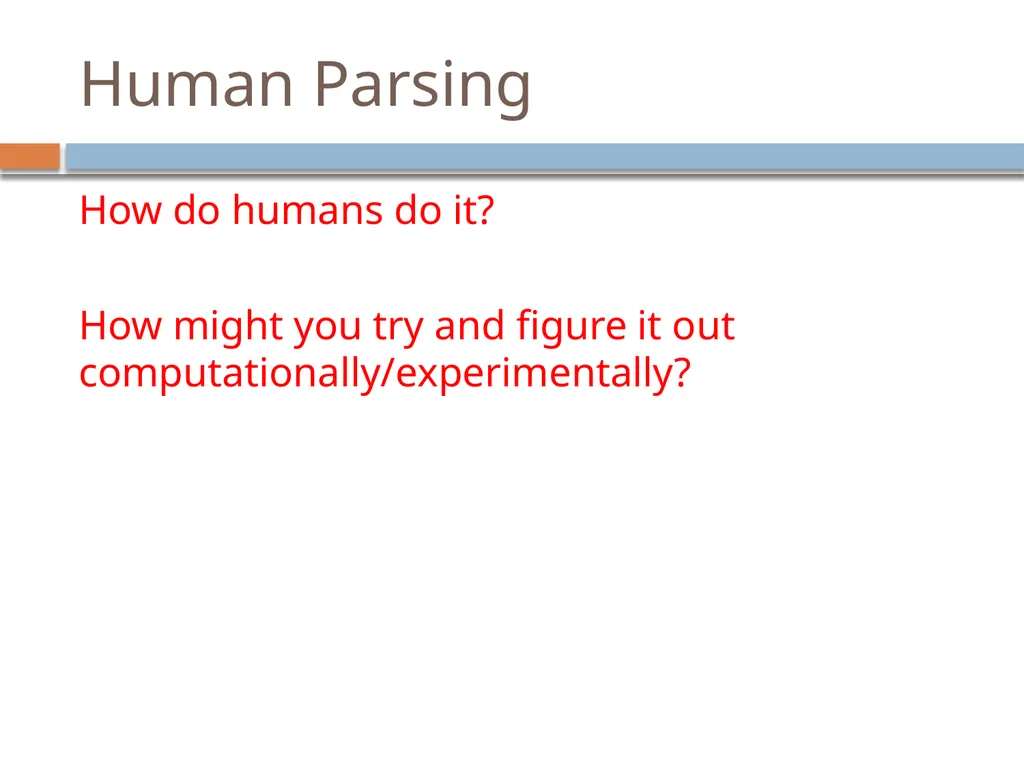 Human Parsing

How do humans do it?

How might you try and figure it out computationally/experimentally?